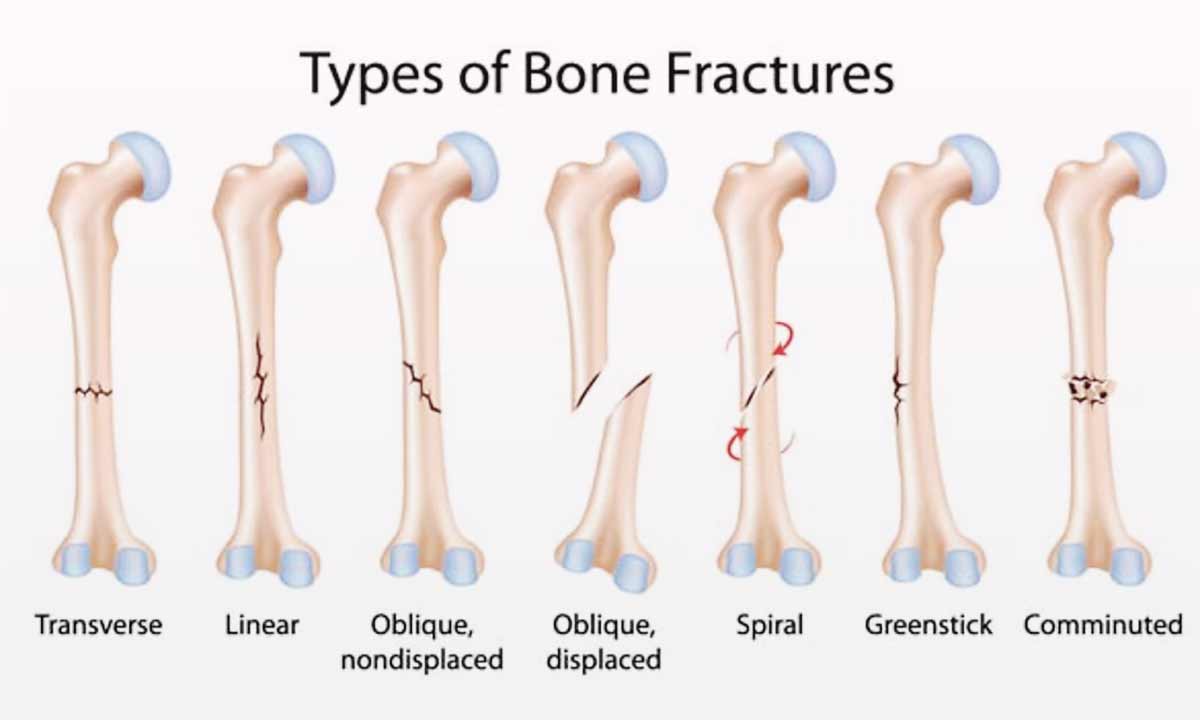 Types of Bone Fractures

Transverse

Linear

Oblique, nondisplaced

Oblique, displaced

Spiral

Greenstick

Comminuted